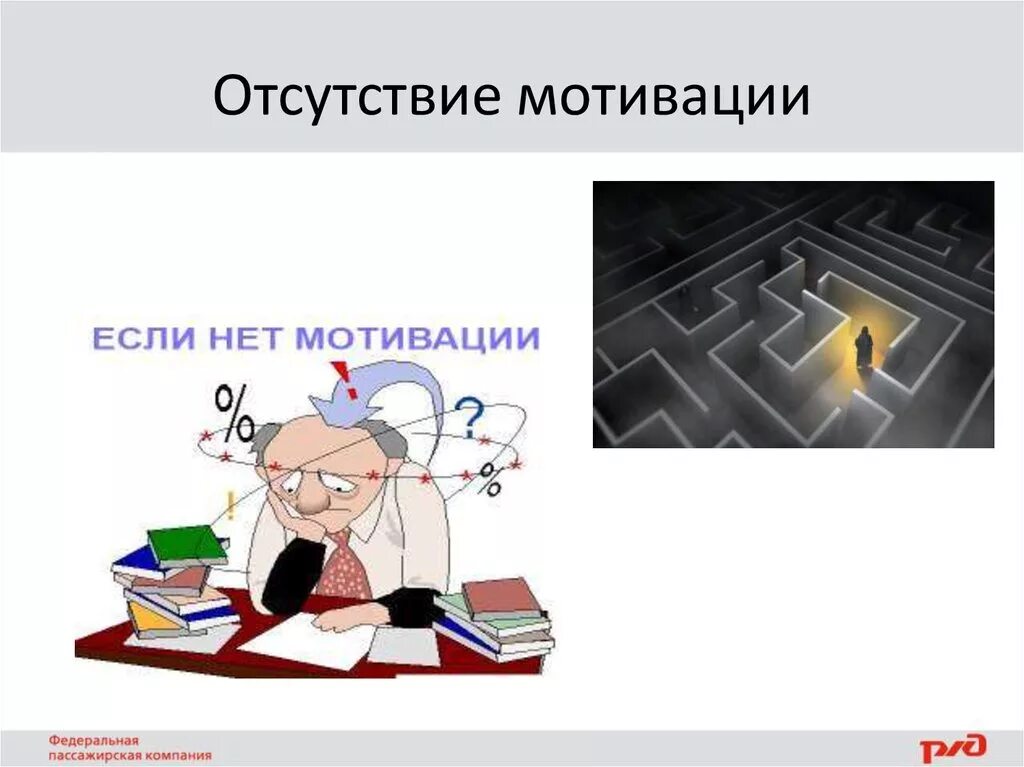 Отсутствие мотивации

ЕСЛИ НЕТ МОТИВАЦИИ

!

%

?

%

!

Федеральная пассажирская компания

РЖД